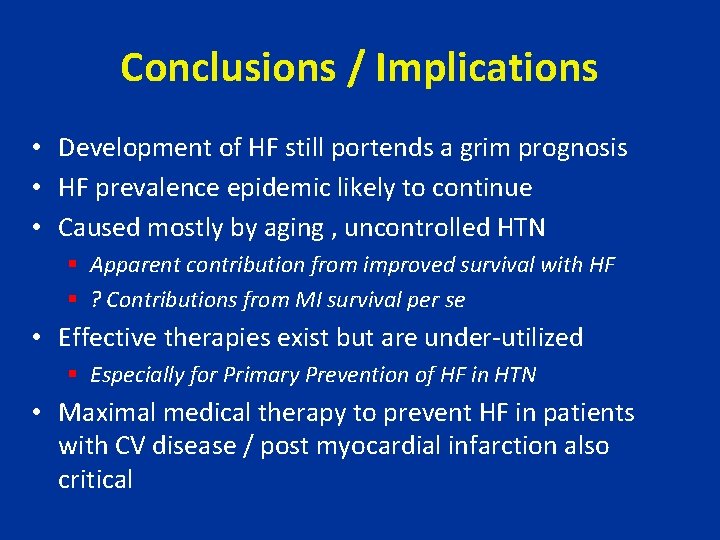 Conclusions / Implications

• Development of HF still portends a grim prognosis
• HF prevalence epidemic likely to continue
• Caused mostly by aging , uncontrolled HTN
▪ Apparent contribution from improved survival with HF
▪ ? Contributions from MI survival per se
• Effective therapies exist but are under-utilized
▪ Especially for Primary Prevention of HF in HTN
• Maximal medical therapy to prevent HF in patients with CV disease / post myocardial infarction also critical